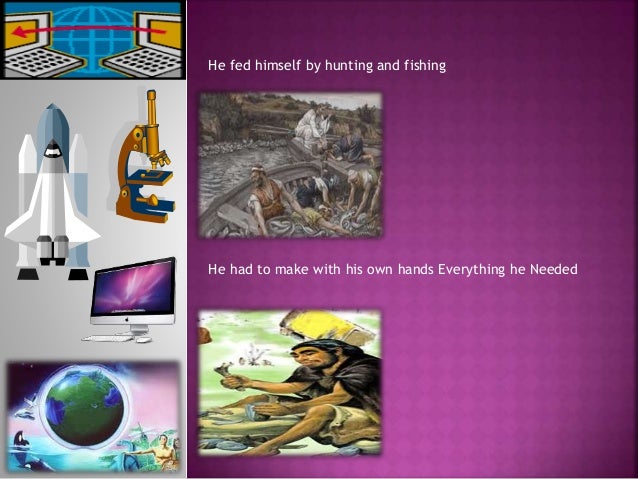 He fed himself by hunting and fishing

He had to make with his own hands Everything he Needed